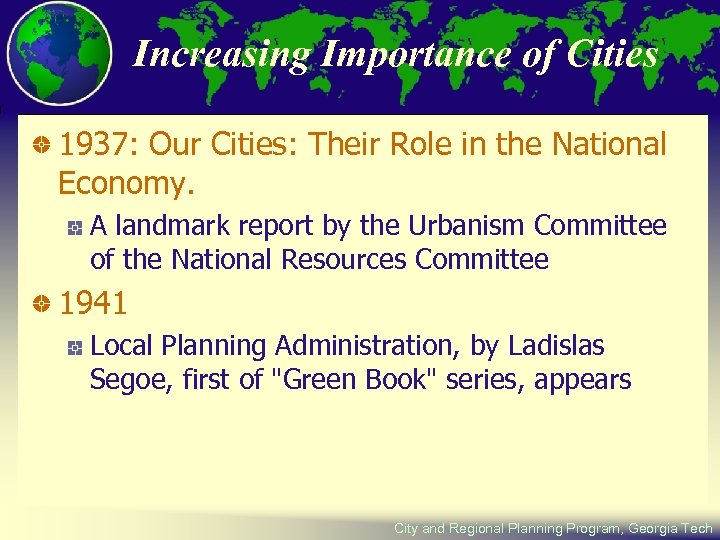 Increasing Importance of Cities

1937: Our Cities: Their Role in the National Economy.

A landmark report by the Urbanism Committee of the National Resources Committee

1941

Local Planning Administration, by Ladislas Segoe, first of "Green Book" series, appears

City and Regional Planning Program, Georgia Tech